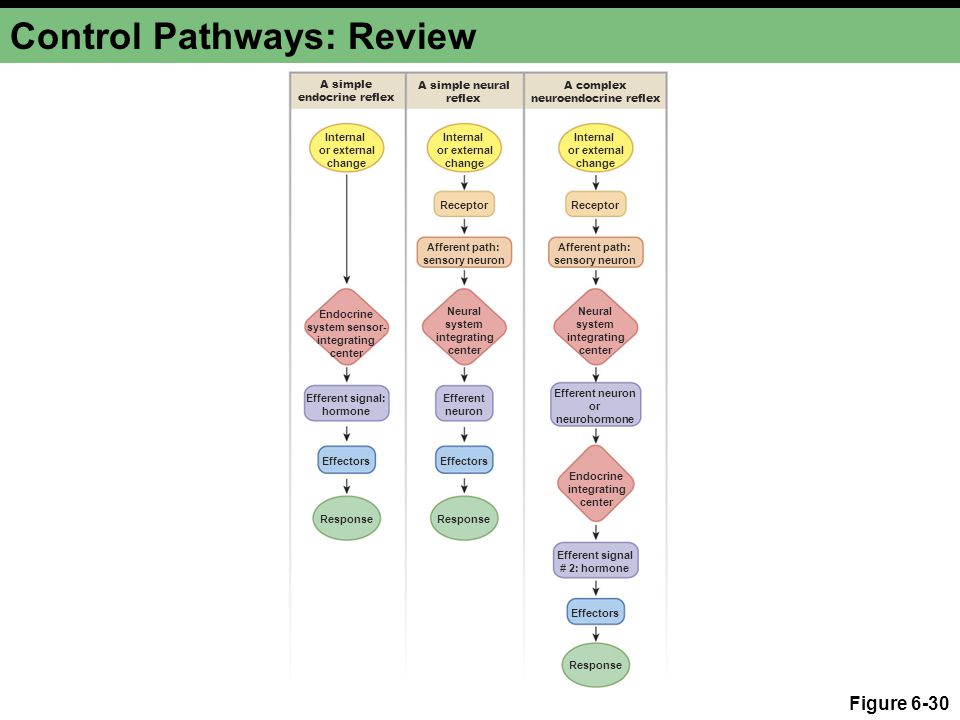 Control Pathways: Review

A simple endocrine reflex

Internal or external change

Endocrine system sensor-integrating center

Efferent signal: hormone

Effectors

Response

A simple neural reflex

Internal or external change

Receptor

Afferent path: sensory neuron

Neural system integrating center

Efferent neuron

Effectors

Response

A complex neuroendocrine reflex

Internal or external change

Receptor

Afferent path: sensory neuron

Neural system integrating center

Efferent neuron or neurohormone

Endocrine integrating center

Efferent signal # 2: hormone

Effectors

Response

Figure 6-30